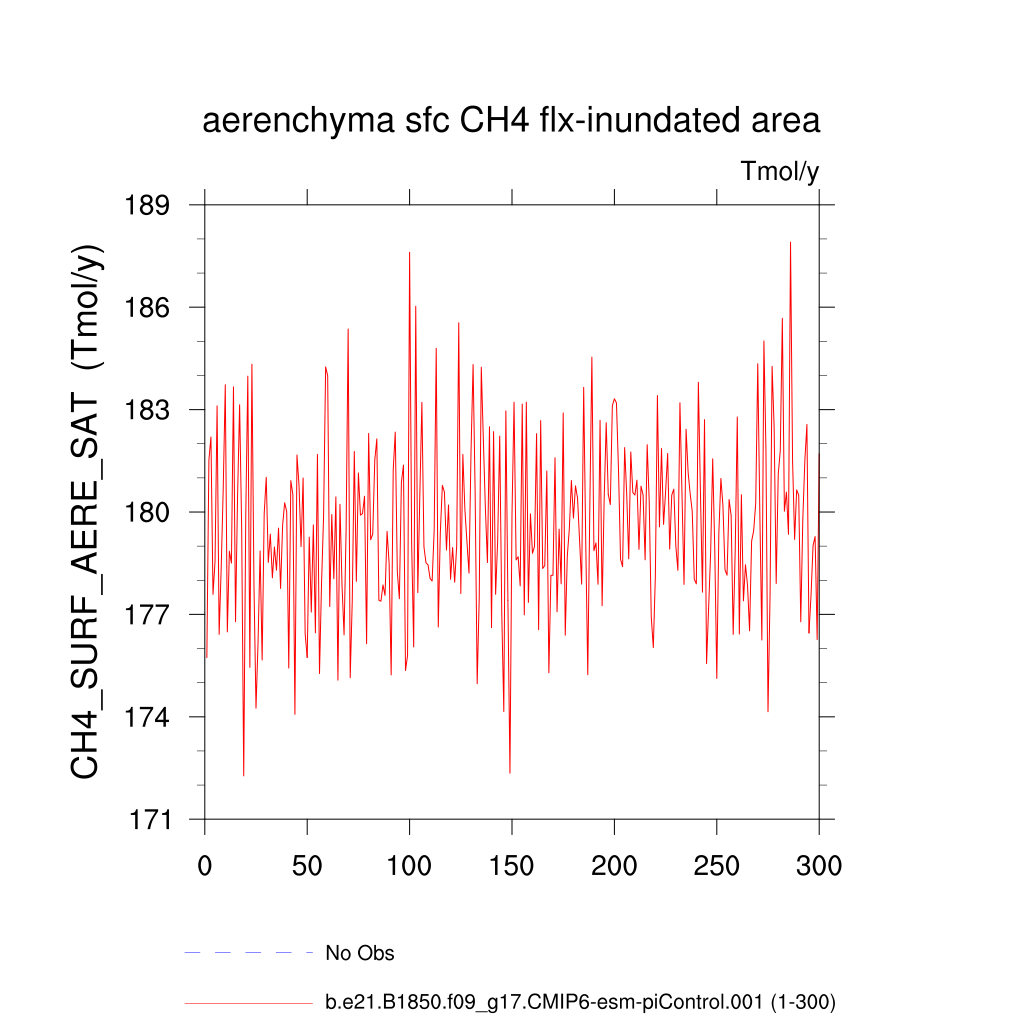 aerenchyma sfc CH4 flx-inundated area

Tmol/y

CH4_SURF_AERE_SAT (Tmol/y)

189
186
183
180
177
174
171

0 50 100 150 200 250 300

No Obs

b.e21.B1850.f09_g17.CMIP6-esm-piControl.001 (1-300)